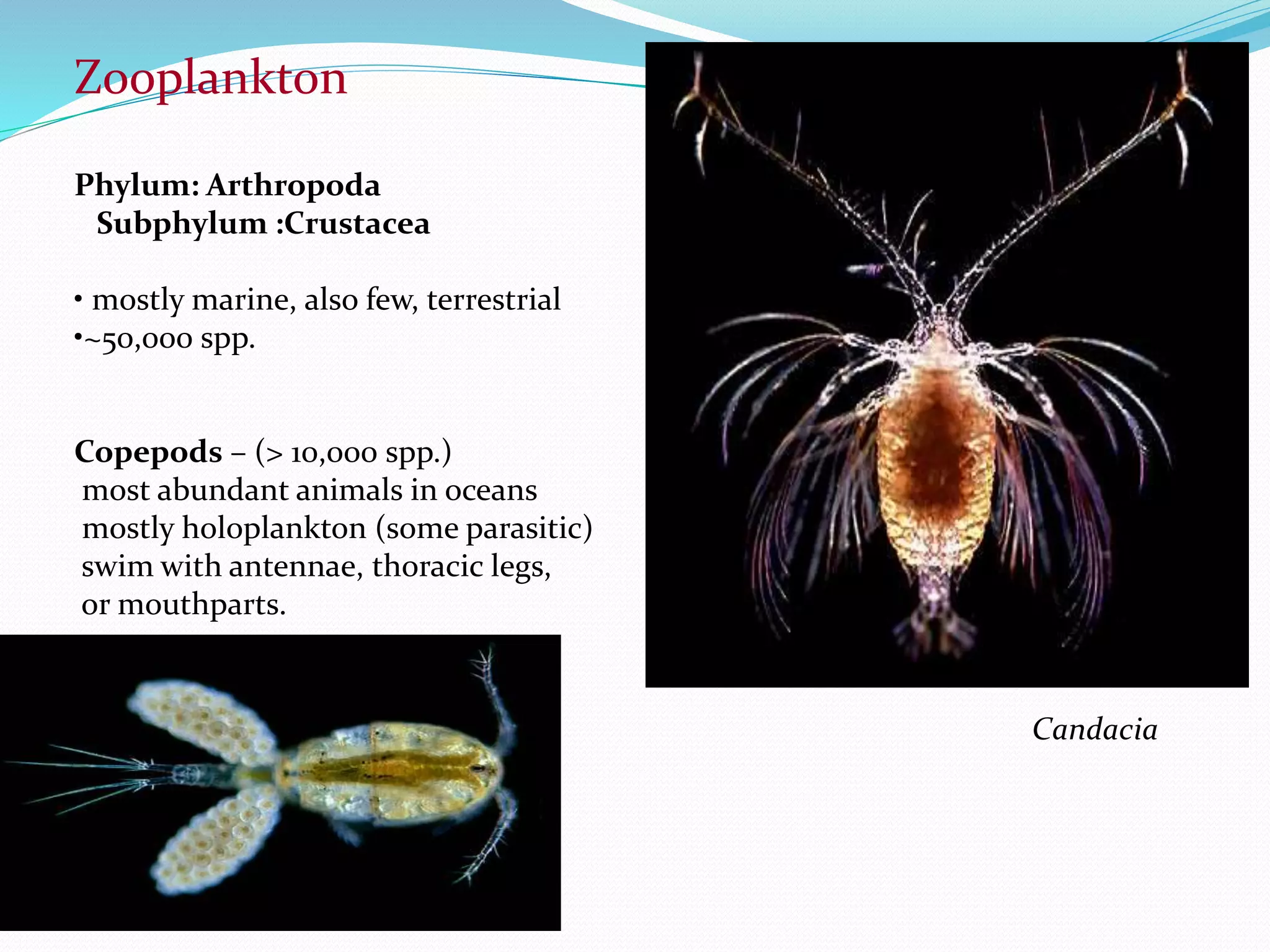 Zooplankton

Phylum: Arthropoda
Subphylum :Crustacea

• mostly marine, also few, terrestrial
•~50,000 spp.

Copepods – (> 10,000 spp.)
most abundant animals in oceans
mostly holoplankton (some parasitic)
swim with antennae, thoracic legs,
or mouthparts.

Candacia